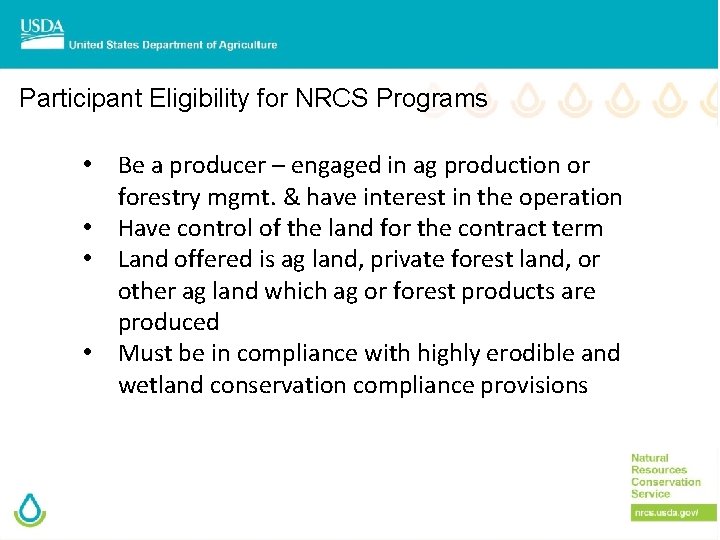 USDA
United States Department of Agriculture

Participant Eligibility for NRCS Programs

• Be a producer – engaged in ag production or forestry mgmt. & have interest in the operation
• Have control of the land for the contract term
• Land offered is ag land, private forest land, or other ag land which ag or forest products are produced
• Must be in compliance with highly erodible and wetland conservation compliance provisions

Natural Resources Conservation Service
nrcs.usda.gov/